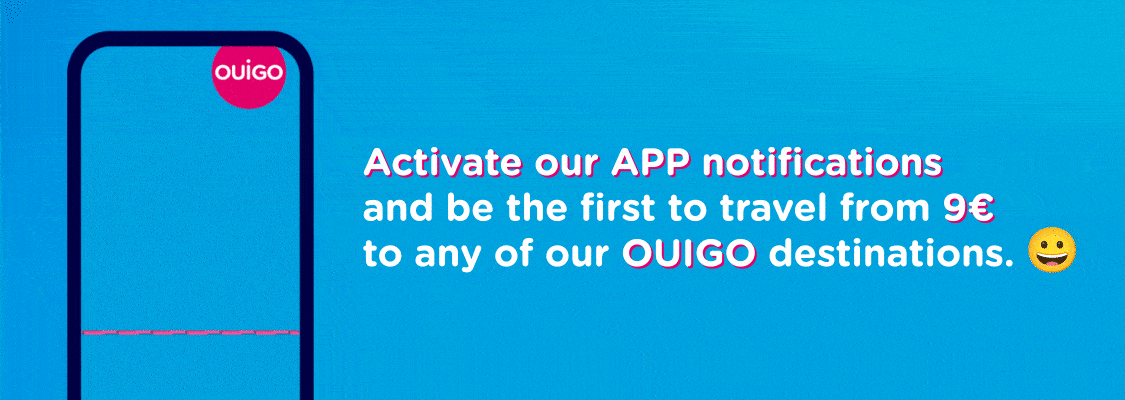 OUIGO

Activate our APP notifications and be the first to travel from 9€ to any of our OUIGO destinations. 😀